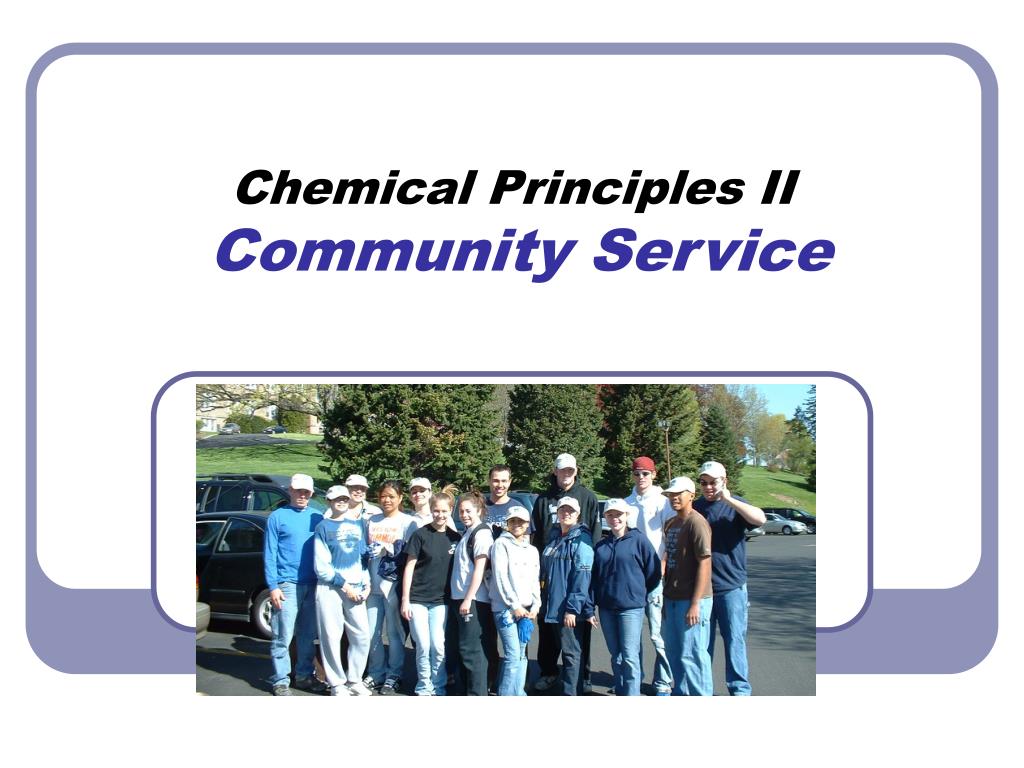 Chemical Principles II
Community Service